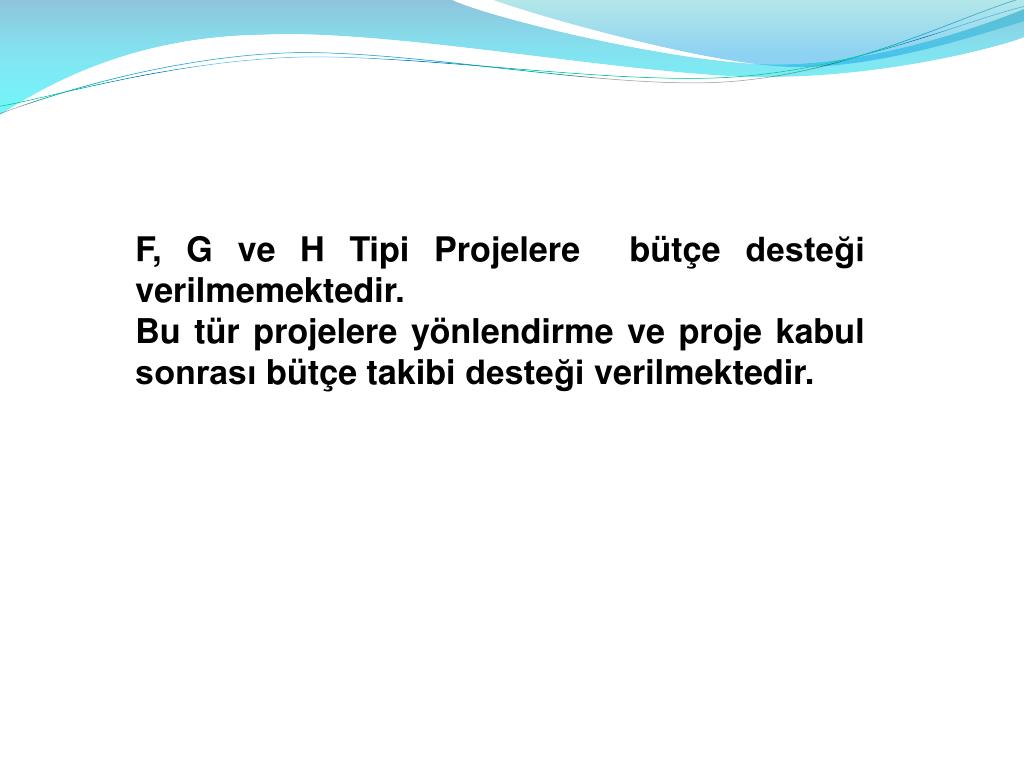 F, G ve H Tipi Projelere bütçe desteği verilmemektedir.
Bu tür projelere yönlendirme ve proje kabul sonrası bütçe takibi desteği verilmektedir.